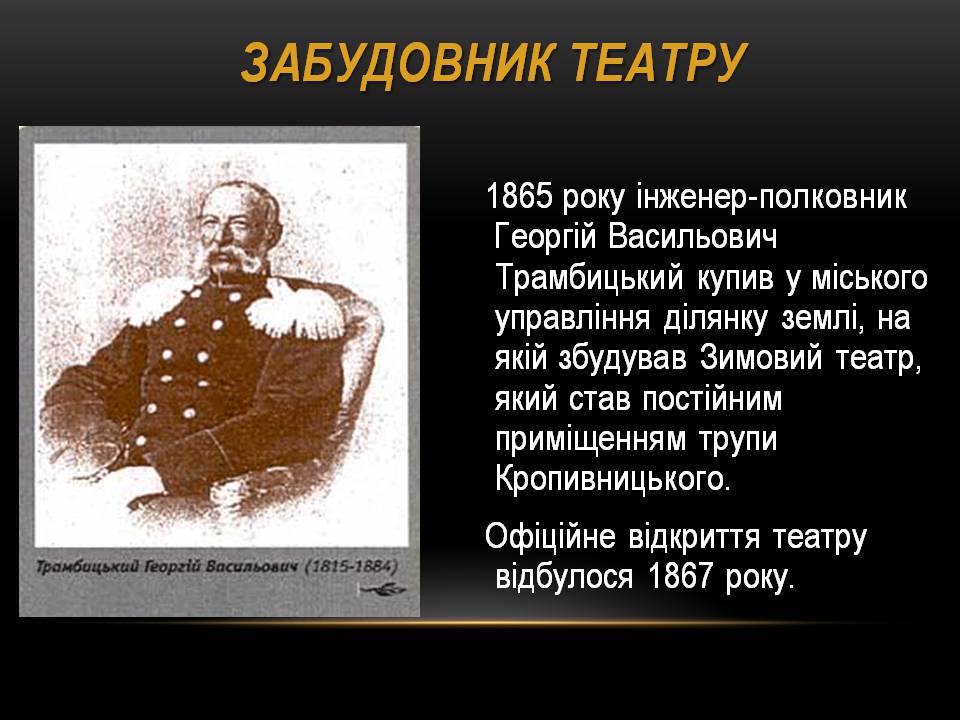 ЗАБУДОВНИК ТЕАТРУ

Трамбицький Георгій Васильович (1815-1884)

1865 року інженер-полковник Георгій Васильович Трамбицький купив у міського управління ділянку землі, на якій збудував Зимовий театр, який став постійним приміщенням трупи Кропивницького.

Офіційне відкриття театру відбулося 1867 року.